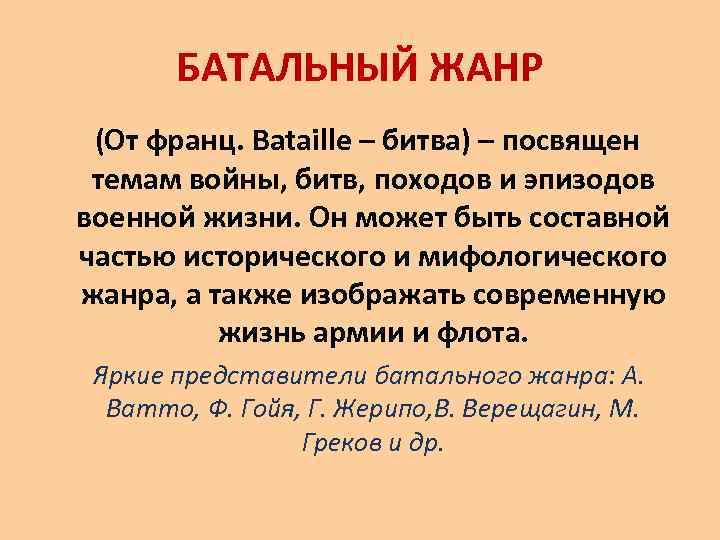 БАТАЛЬНЫЙ ЖАНР

(От франц. Bataille – битва) – посвящен темам войны, битв, походов и эпизодов военной жизни. Он может быть составной частью исторического и мифологического жанра, а также изображать современную жизнь армии и флота.

Яркие представители батального жанра: А. Ватто, Ф. Гойя, Г. Жерипо,В. Верещагин, М. Греков и др.